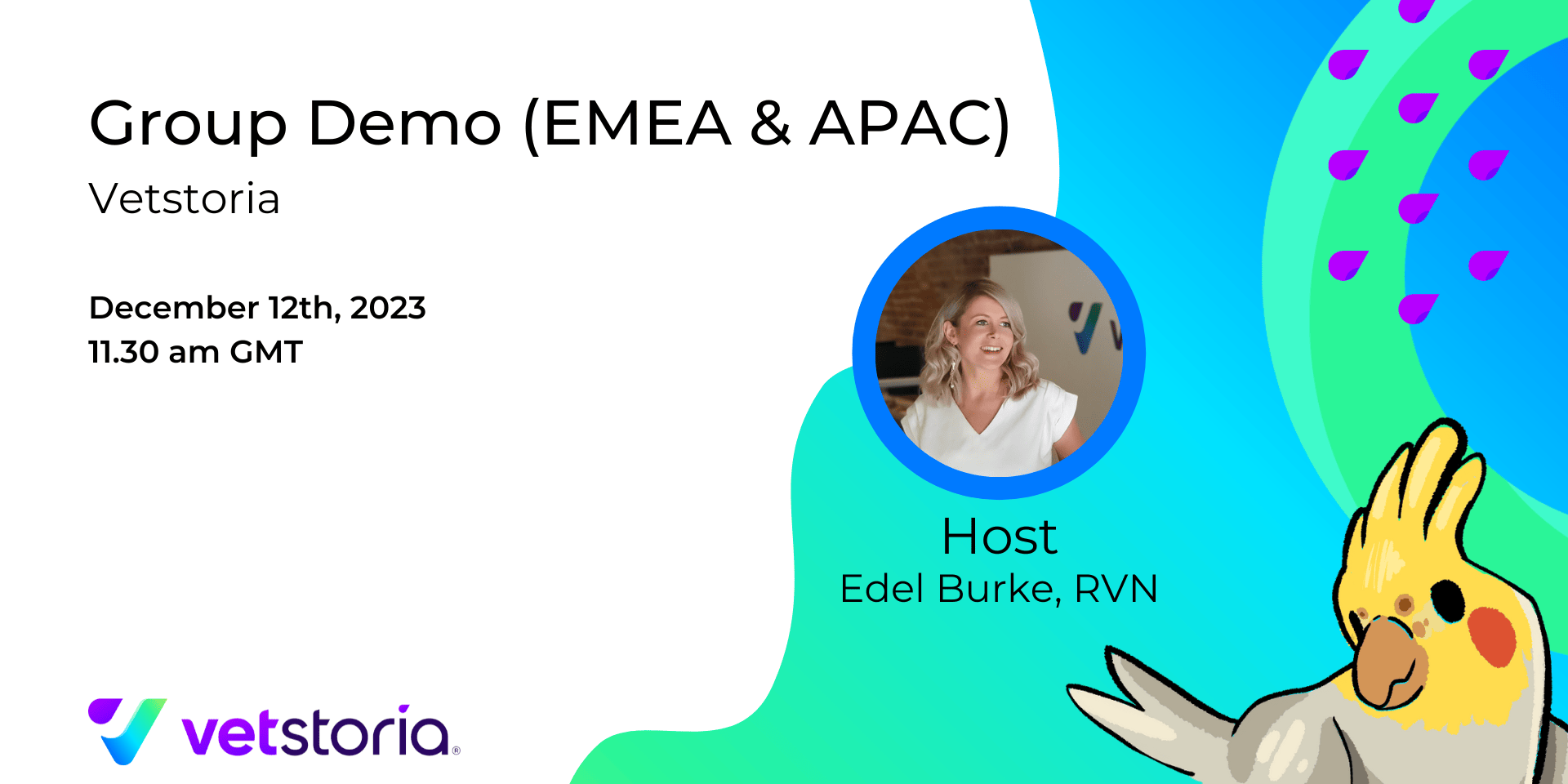 Group Demo (EMEA & APAC)

Vetstoria

December 12th, 2023
11.30 am GMT

Host
Edel Burke, RVN

vetstoria®